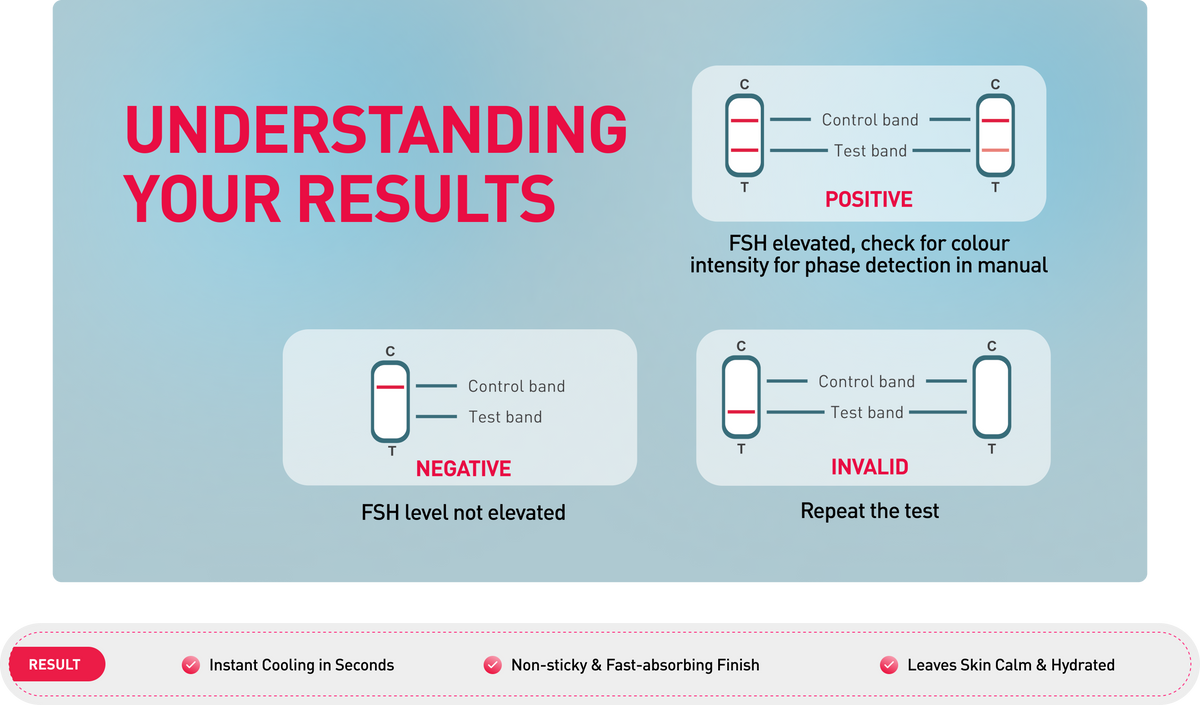 UNDERSTANDING YOUR RESULTS

C
Control band
Test band
T
C
T
POSITIVE

FSH elevated, check for colour intensity for phase detection in manual

C
Control band
Test band
T
NEGATIVE

FSH level not elevated

C
Control band
Test band
T
C
T
INVALID

Repeat the test

RESULT
Instant Cooling in Seconds
Non-sticky & Fast-absorbing Finish
Leaves Skin Calm & Hydrated